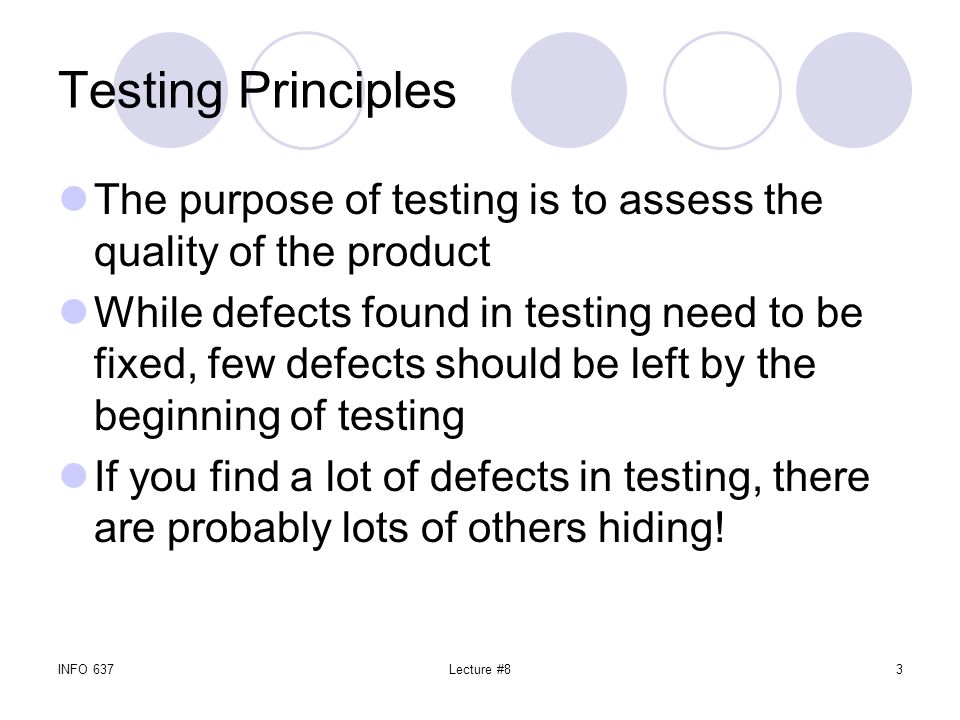 Testing Principles

The purpose of testing is to assess the quality of the product

While defects found in testing need to be fixed, few defects should be left by the beginning of testing

If you find a lot of defects in testing, there are probably lots of others hiding!

INFO 637

Lecture #8

3